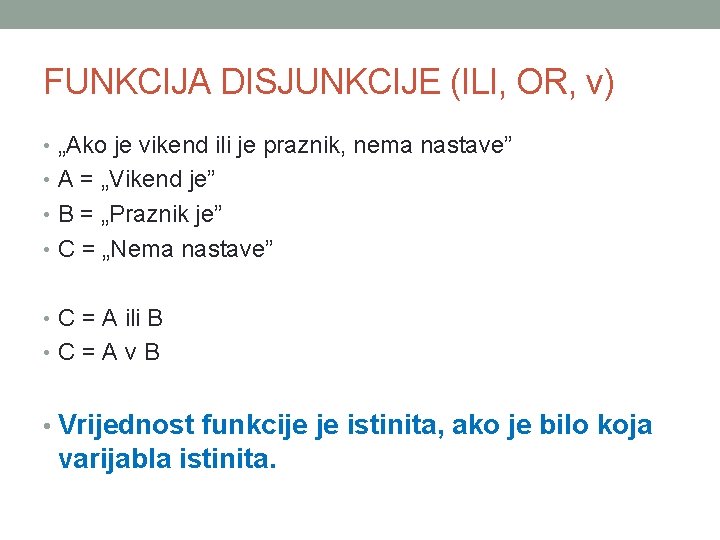 FUNKCIJA DISJUNKCIJE (ILI, OR, v)

• „Ako je vikend ili je praznik, nema nastave”
• A = „Vikend je”
• B = „Praznik je”
• C = „Nema nastave”

• C = A ili B
• C = A v B

• Vrijednost funkcije je istinita, ako je bilo koja varijabla istinita.